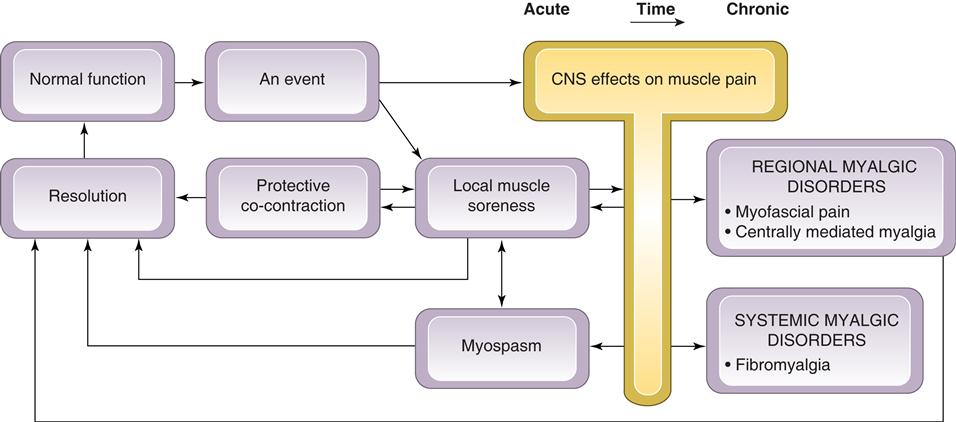 Acute Time Chronic

Normal function

An event

CNS effects on muscle pain

Resolution

Protective co-contraction

Local muscle soreness

REGIONAL MYALGIC DISORDERS
• Myofascial pain
• Centrally mediated myalgia

Myospasm

SYSTEMIC MYALGIC DISORDERS
• Fibromyalgia